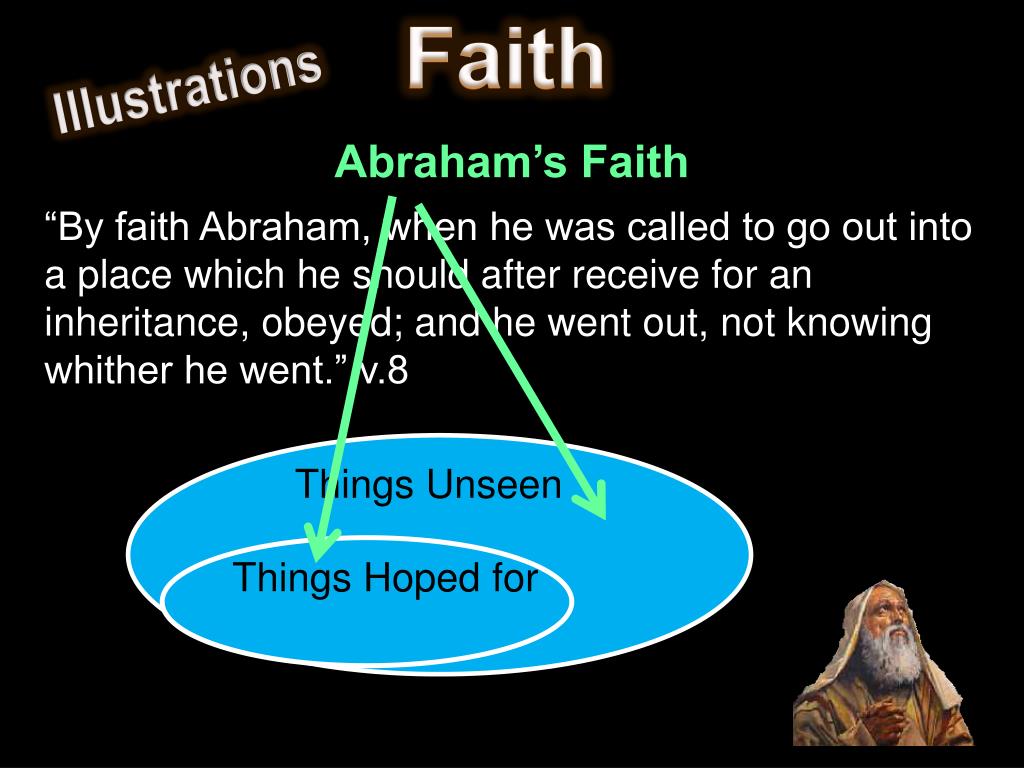 Illustrations

Faith

Abraham's Faith

"By faith Abraham, when he was called to go out into a place which he should after receive for an inheritance, obeyed; and he went out, not knowing whither he went." v.8

Things Unseen

Things Hoped for